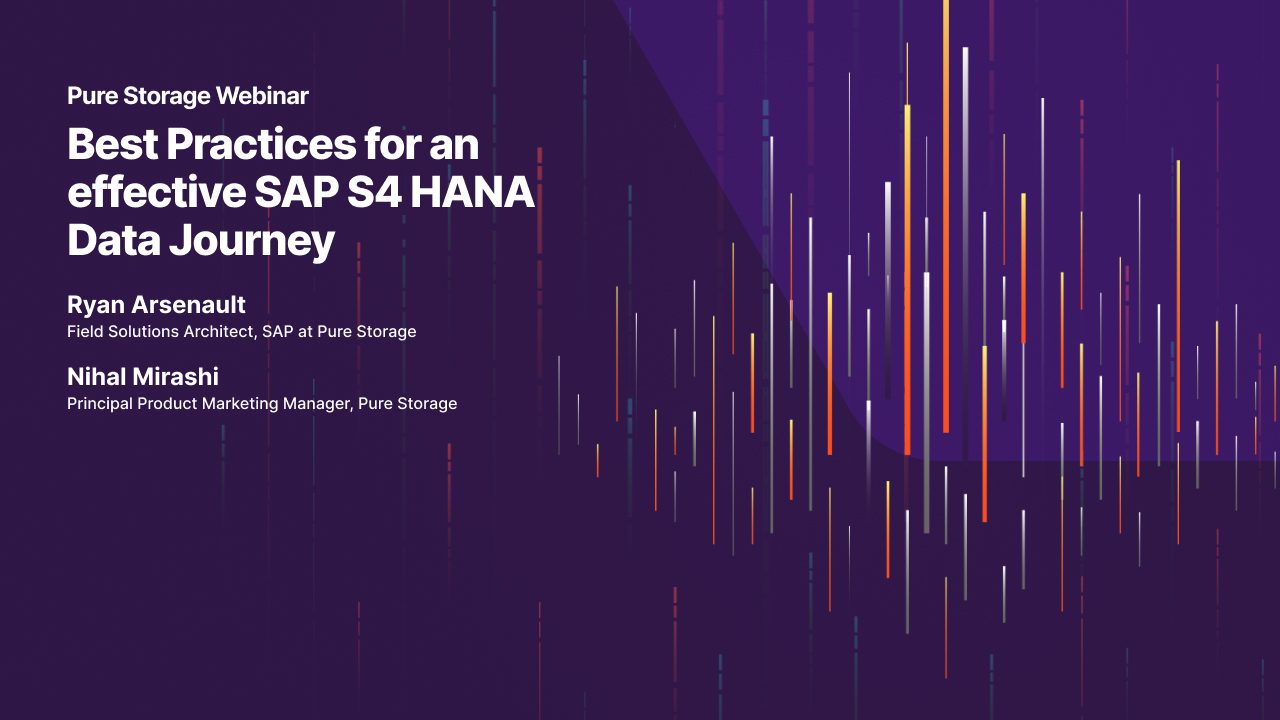 Pure Storage Webinar

Best Practices for an effective SAP S4 HANA Data Journey

Ryan Arsenault
Field Solutions Architect, SAP at Pure Storage

Nihal Mirashi
Principal Product Marketing Manager, Pure Storage